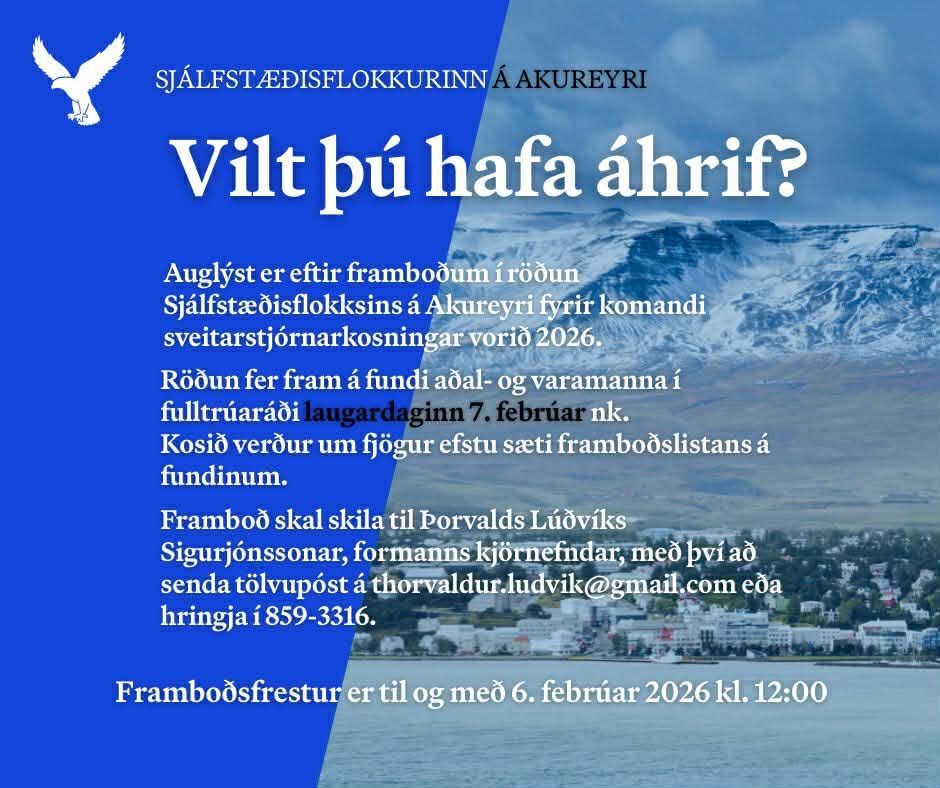 SJÁLFSTÆÐISFLOKKURINN Á AKUREYRI

Vilt þú hafa áhrif?

Auglýst er eftir framboðum í röðun Sjálfstæðisflokksins á Akureyri fyrir komandi sveitarstjórnarkosningar vorið 2026.

Röðun fer fram á fundi aðal- og varamanna í fulltrúaráði laugardaginn 7. febrúar nk. Kosið verður um fjögur efstu sæti framboðslistans á fundinum.

Framboð skal skila til Þorvalds Lúðvíks Sigurjónssonar, formanns kjörnefndar, með því að senda tölvupóst á thorvaldur.ludvik@gmail.com eða hringja í 859-3316.

Framboðsfrestur er til og með 6. febrúar 2026 kl. 12:00